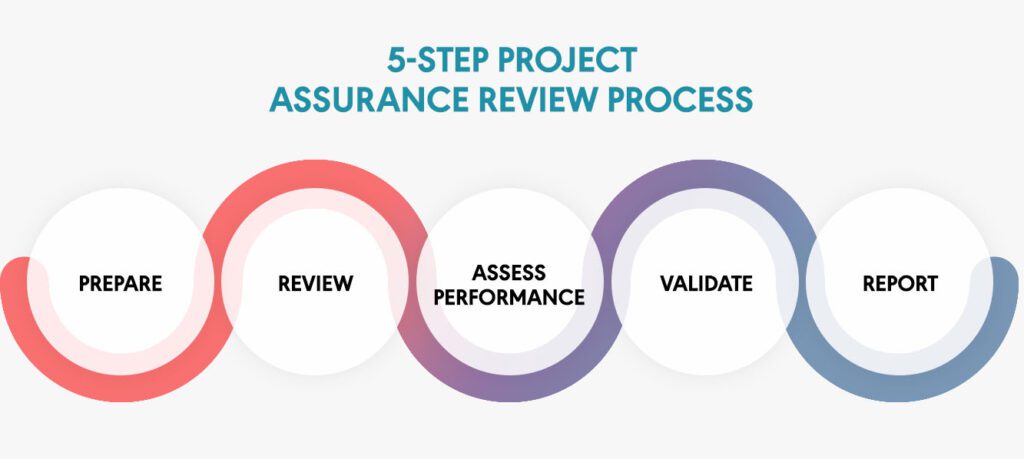 5-STEP PROJECT ASSURANCE REVIEW PROCESS

PREPARE

REVIEW

ASSESS PERFORMANCE

VALIDATE

REPORT